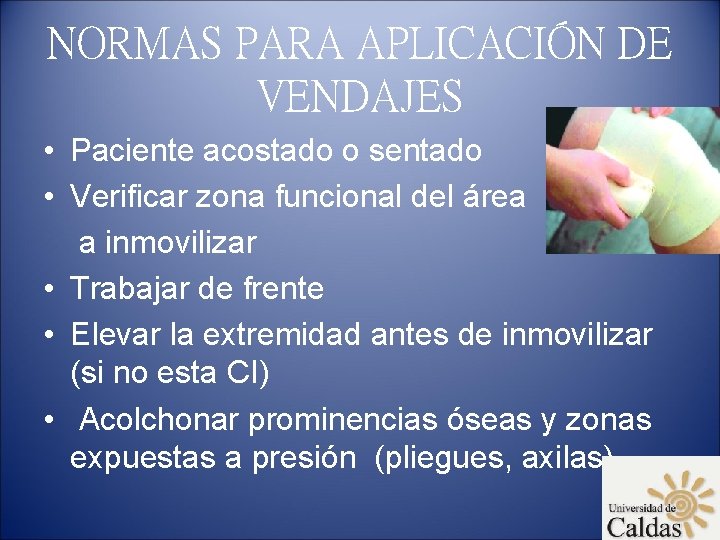 NORMAS PARA APLICACIÓN DE VENDAJES

• Paciente acostado o sentado
• Verificar zona funcional del área a inmovilizar
• Trabajar de frente
• Elevar la extremidad antes de inmovilizar (si no esta CI)
• Acolchonar prominencias óseas y zonas expuestas a presión (pliegues, axilas)

Universidad de Caldas